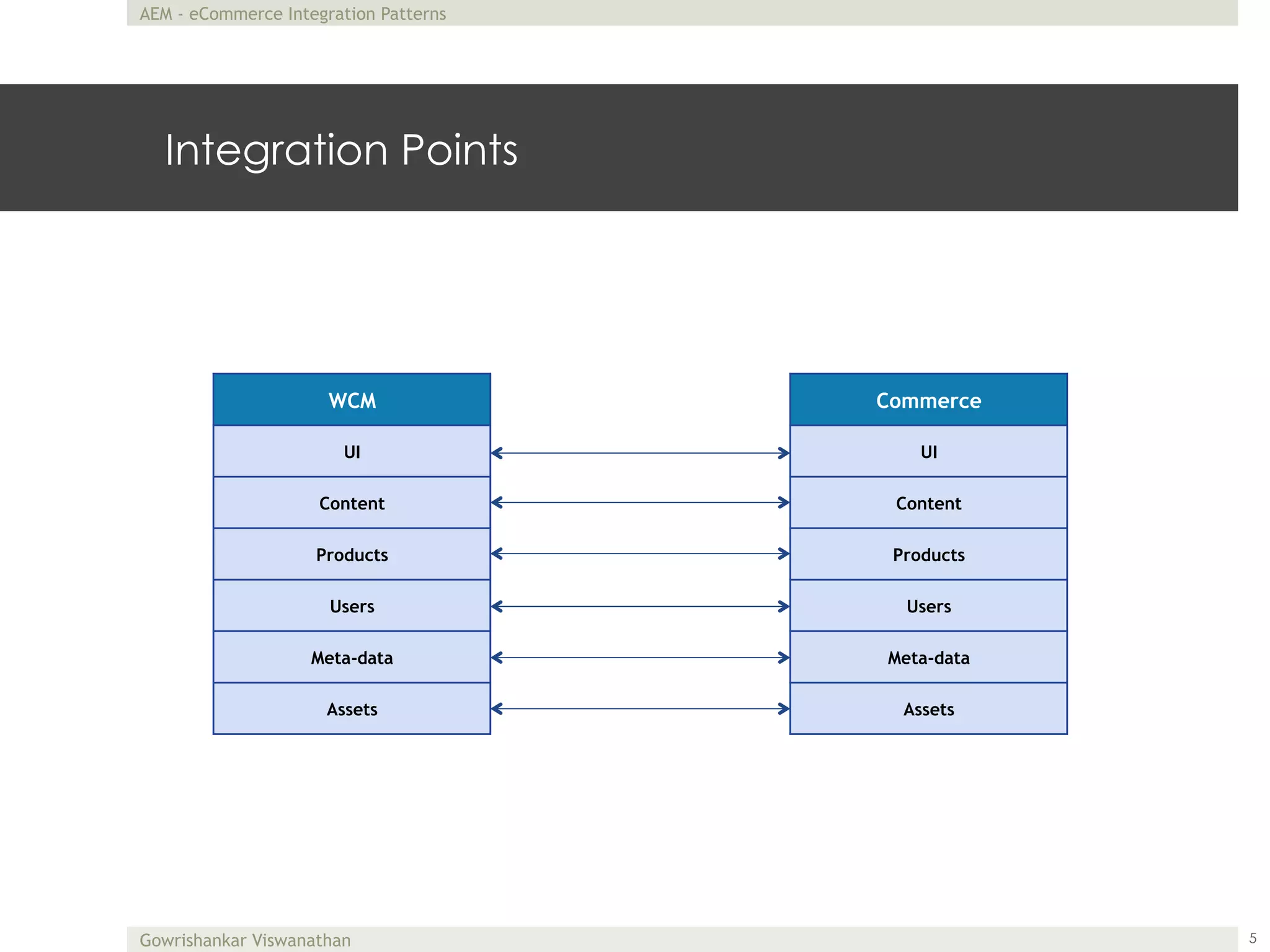 AEM - eCommerce Integration Patterns

Integration Points

| WCM |
|---|
| UI |
| Content |
| Products |
| Users |
| Meta-data |
| Assets |

| Commerce |
|---|
| UI |
| Content |
| Products |
| Users |
| Meta-data |
| Assets |

Gowrishankar Viswanathan

5